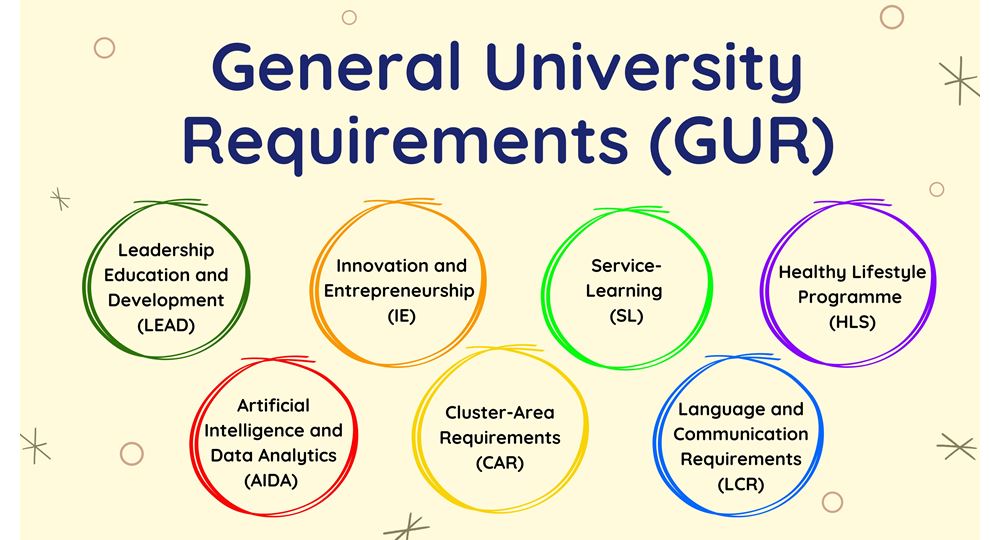 General University Requirements (GUR)

Leadership Education and Development (LEAD)

Innovation and Entrepreneurship (IE)

Service-Learning (SL)

Healthy Lifestyle Programme (HLS)

Artificial Intelligence and Data Analytics (AIDA)

Cluster-Area Requirements (CAR)

Language and Communication Requirements (LCR)